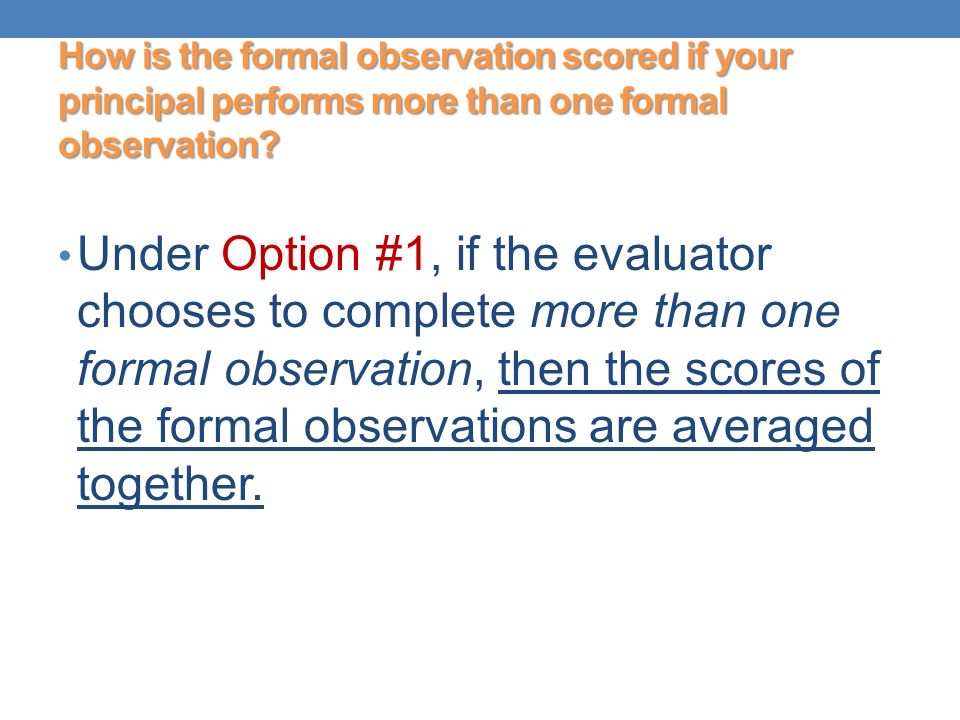 How is the formal observation scored if your principal performs more than one formal observation?

• Under Option #1, if the evaluator chooses to complete more than one formal observation, then the scores of the formal observations are averaged together.